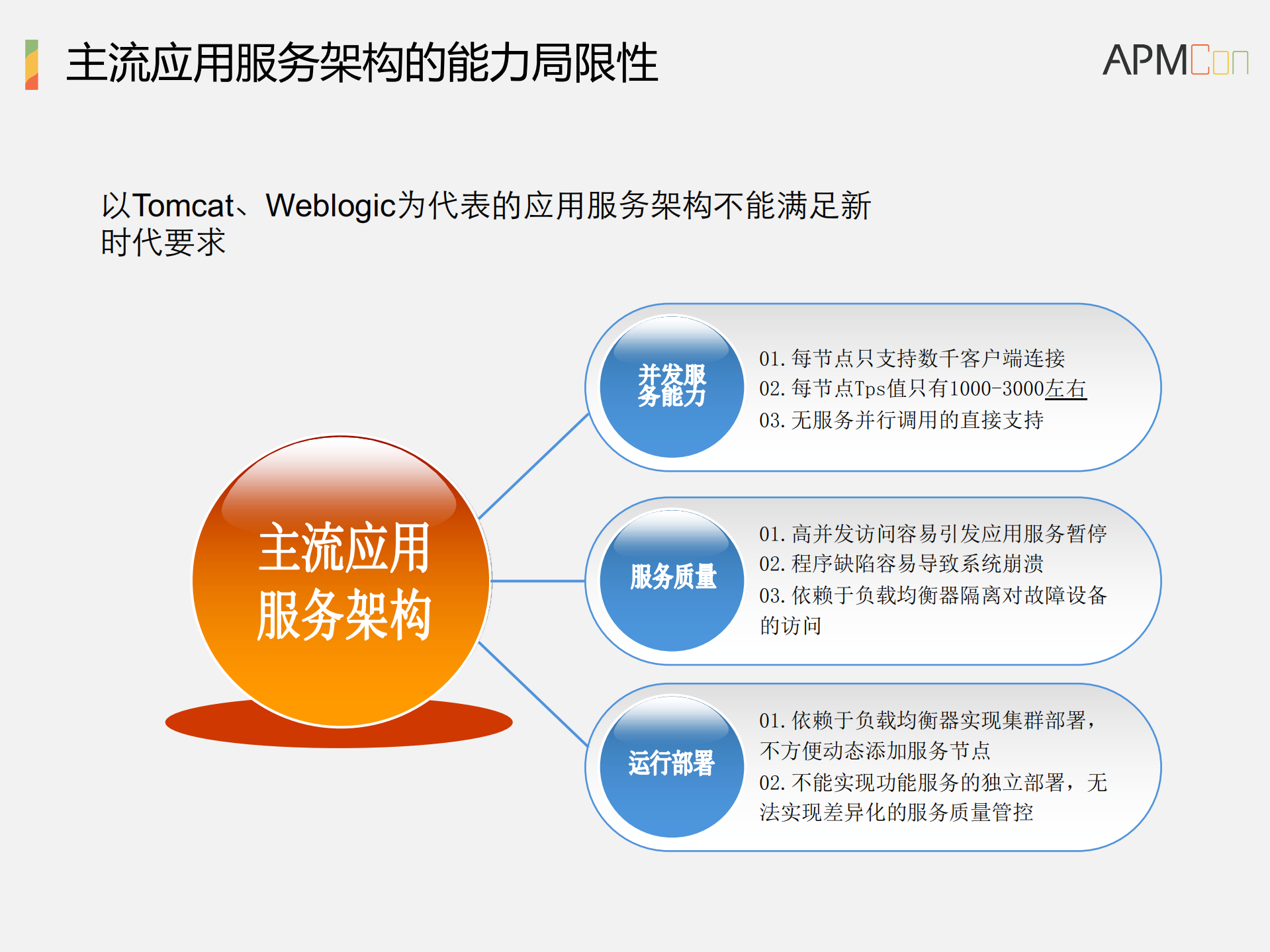 主流应用服务架构的能力局限性

APMCon

以Tomcat、Weblogic为代表的应用服务架构不能满足新时代要求

主流应用服务架构

并发服务能力

01. 每节点只支持数千客户端连接
02. 每节点Tps值只有1000-3000左右
03. 无服务并行调用的直接支持

服务质量

01. 高并发访问容易引发应用服务暂停
02. 程序缺陷容易导致系统崩溃
03. 依赖于负载均衡器隔离对故障设备的访问

运行部署

01. 依赖于负载均衡器实现集群部署，不方便动态添加服务节点
02. 不能实现功能服务的独立部署，无法实现差异化的服务质量管控